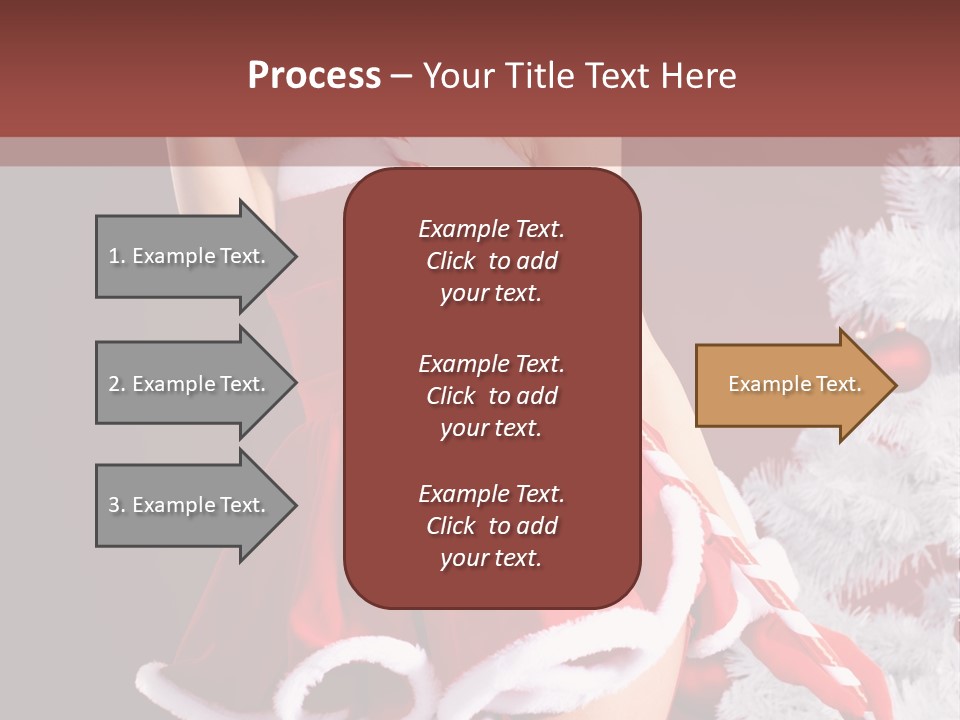 Process – Your Title Text Here

1. Example Text.

2. Example Text.

3. Example Text.

Example Text. Click to add your text.

Example Text. Click to add your text.

Example Text. Click to add your text.

Example Text.